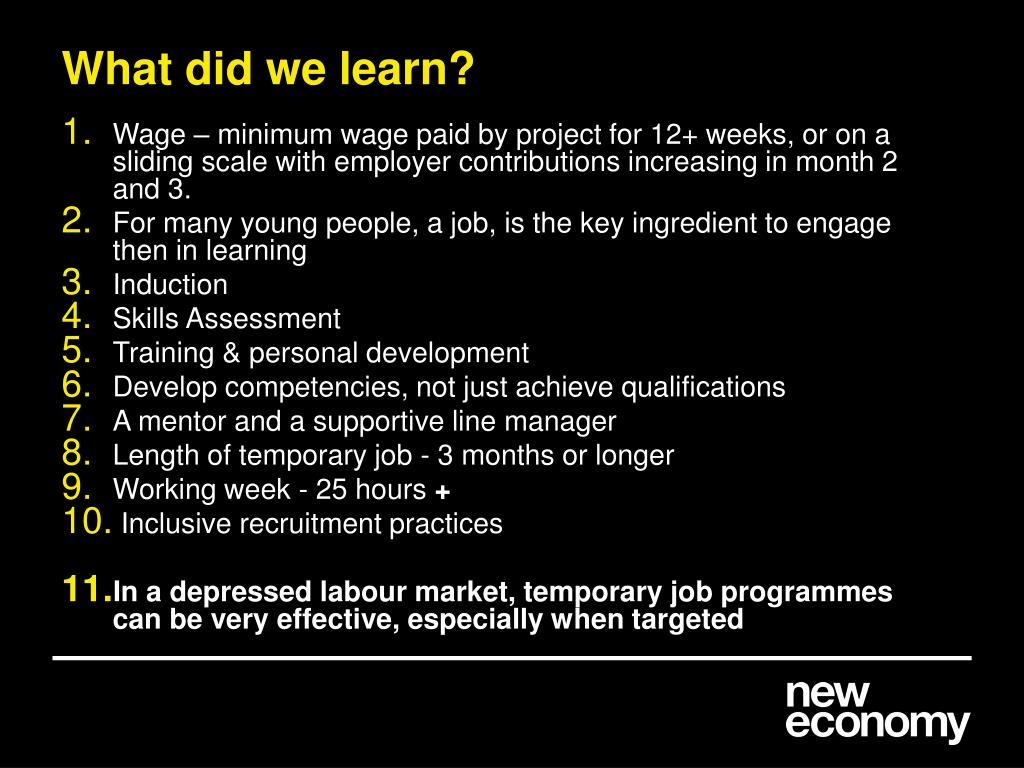 What did we learn?

1. Wage – minimum wage paid by project for 12+ weeks, or on a sliding scale with employer contributions increasing in month 2 and 3.
2. For many young people, a job, is the key ingredient to engage then in learning
3. Induction
4. Skills Assessment
5. Training & personal development
6. Develop competencies, not just achieve qualifications
7. A mentor and a supportive line manager
8. Length of temporary job - 3 months or longer
9. Working week - 25 hours +
10. Inclusive recruitment practices

11. In a depressed labour market, temporary job programmes can be very effective, especially when targeted

new economy